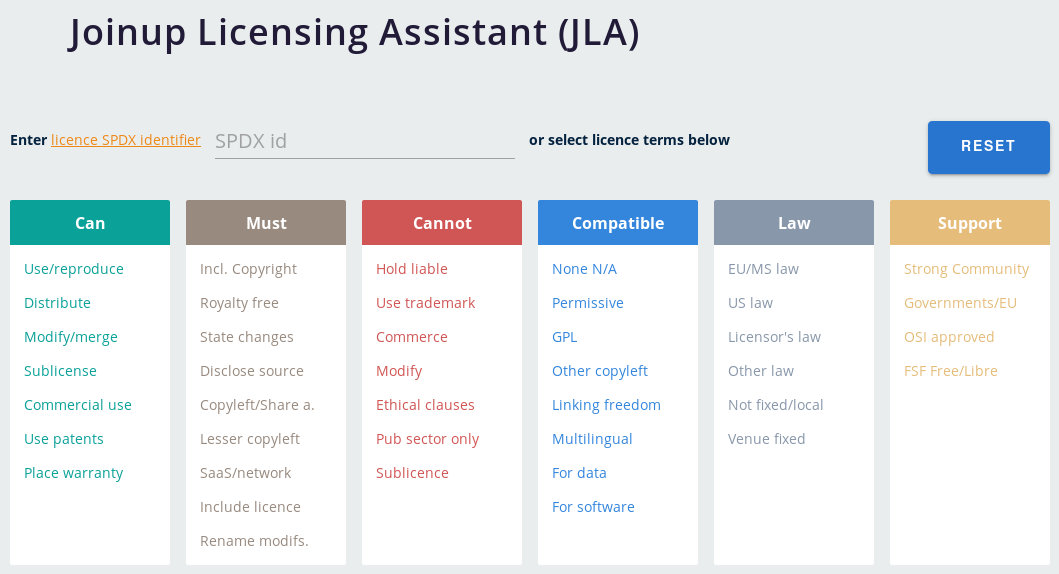 Joinup Licensing Assistant (JLA)

Enter licence SPDX identifier SPDX id or select licence terms below

RESET

Can
Use/reproduce
Distribute
Modify/merge
Sublicense
Commercial use
Use patents
Place warranty

Must
Incl. Copyright
Royalty free
State changes
Disclose source
Copyleft/Share a.
Lesser copyleft
SaaS/network
Include licence
Rename modifs.

Cannot
Hold liable
Use trademark
Commerce
Modify
Ethical clauses
Pub sector only
Sublicence

Compatible
None N/A
Permissive
GPL
Other copyleft
Linking freedom
Multilingual
For data
For software

Law
EU/MS law
US law
Licensor's law
Other law
Not fixed/local
Venue fixed

Support
Strong Community
Governments/EU
OSI approved
FSF Free/Libre